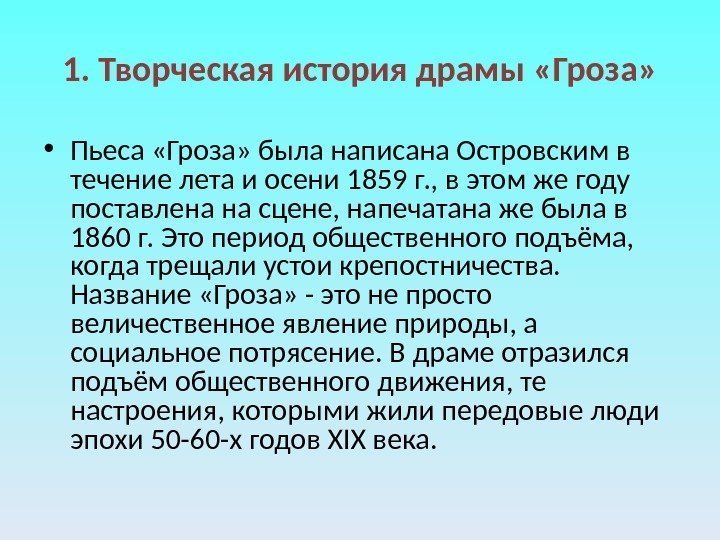 1. Творческая история драмы «Гроза»

• Пьеса «Гроза» была написана Островским в течение лета и осени 1859 г., в этом же году поставлена на сцене, напечатана же была в 1860 г. Это период общественного подъёма, когда трещали устои крепостничества. Название «Гроза» - это не просто величественное явление природы, а социальное потрясение. В драме отразился подъём общественного движения, те настроения, которыми жили передовые люди эпохи 50-60-х годов XIX века.